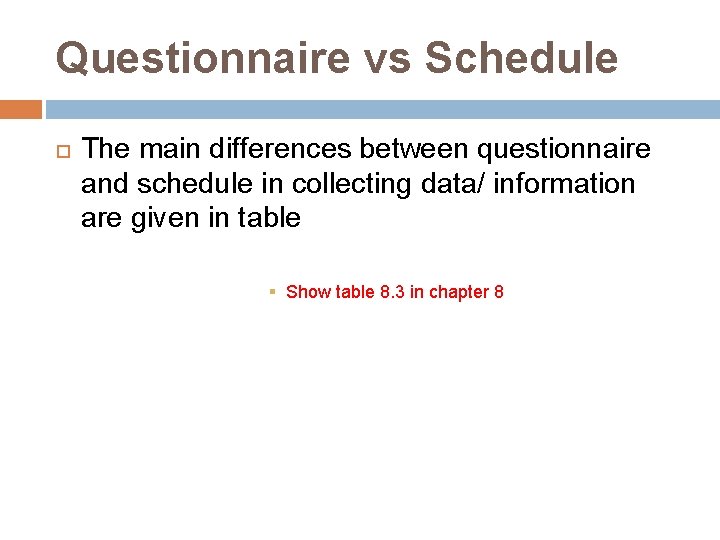 Questionnaire vs Schedule

The main differences between questionnaire and schedule in collecting data/ information are given in table

Show table 8.3 in chapter 8